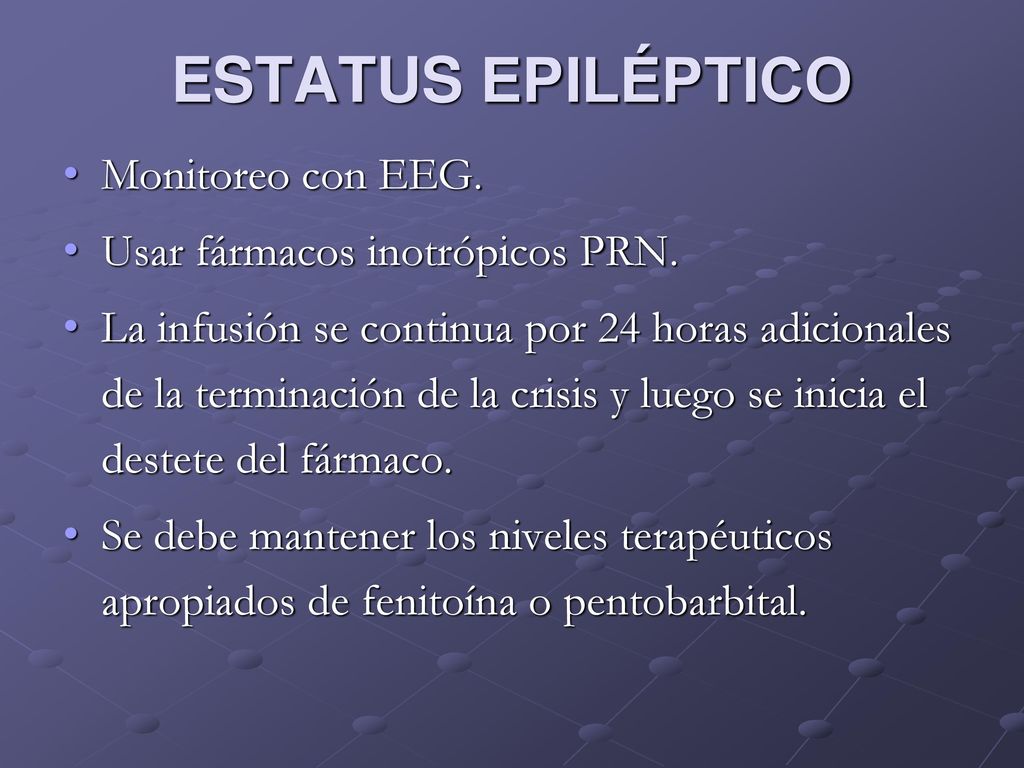 ESTATUS EPILÉPTICO

• Monitoreo con EEG.

• Usar fármacos inotrópicos PRN.

• La infusión se continua por 24 horas adicionales de la terminación de la crisis y luego se inicia el destete del fármaco.

• Se debe mantener los niveles terapéuticos apropiados de fenitoína o pentobarbital.